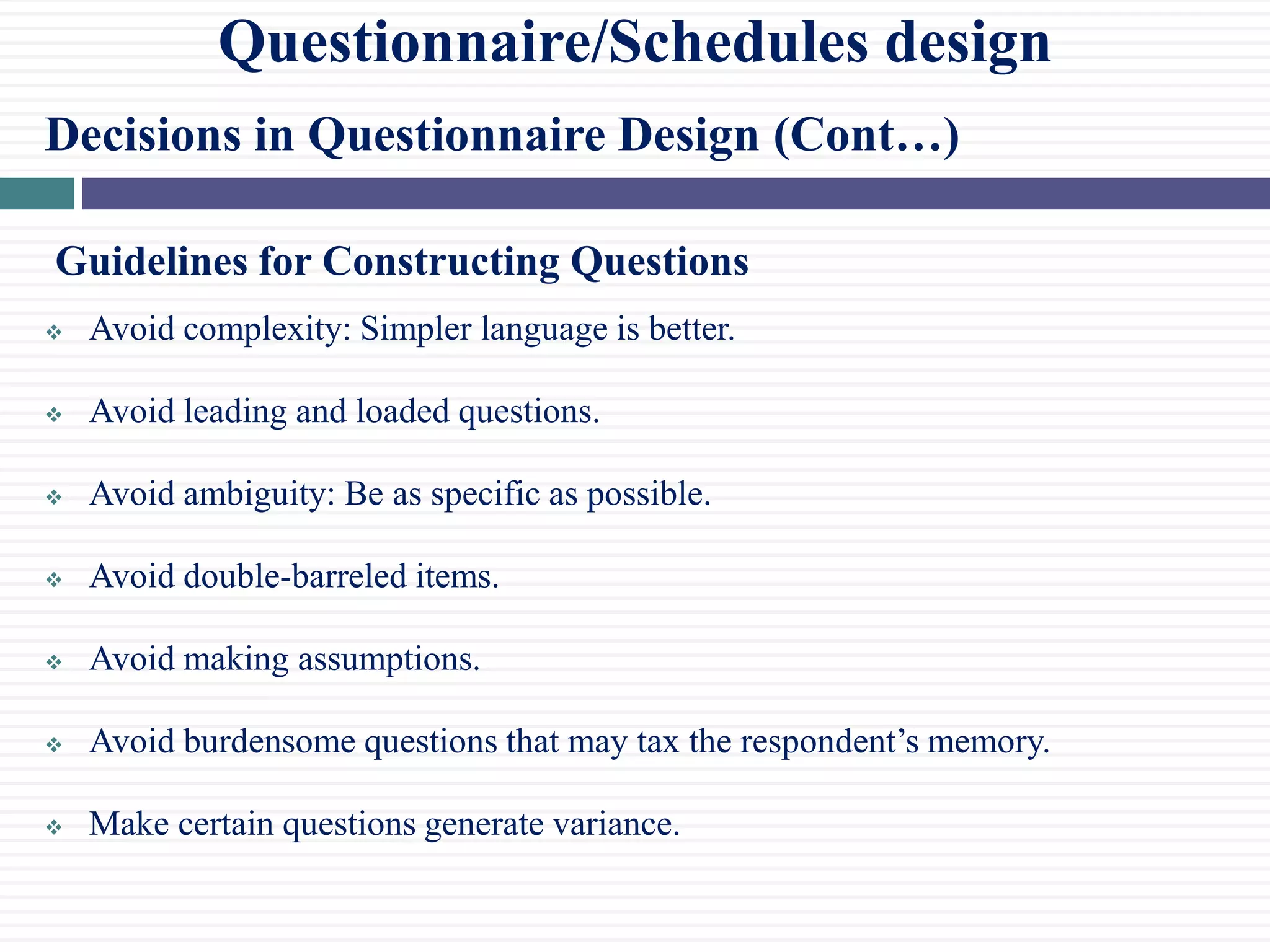 Questionnaire/Schedules design

Decisions in Questionnaire Design (Cont…)

Guidelines for Constructing Questions

❖ Avoid complexity: Simpler language is better.

❖ Avoid leading and loaded questions.

❖ Avoid ambiguity: Be as specific as possible.

❖ Avoid double-barreled items.

❖ Avoid making assumptions.

❖ Avoid burdensome questions that may tax the respondent’s memory.

❖ Make certain questions generate variance.